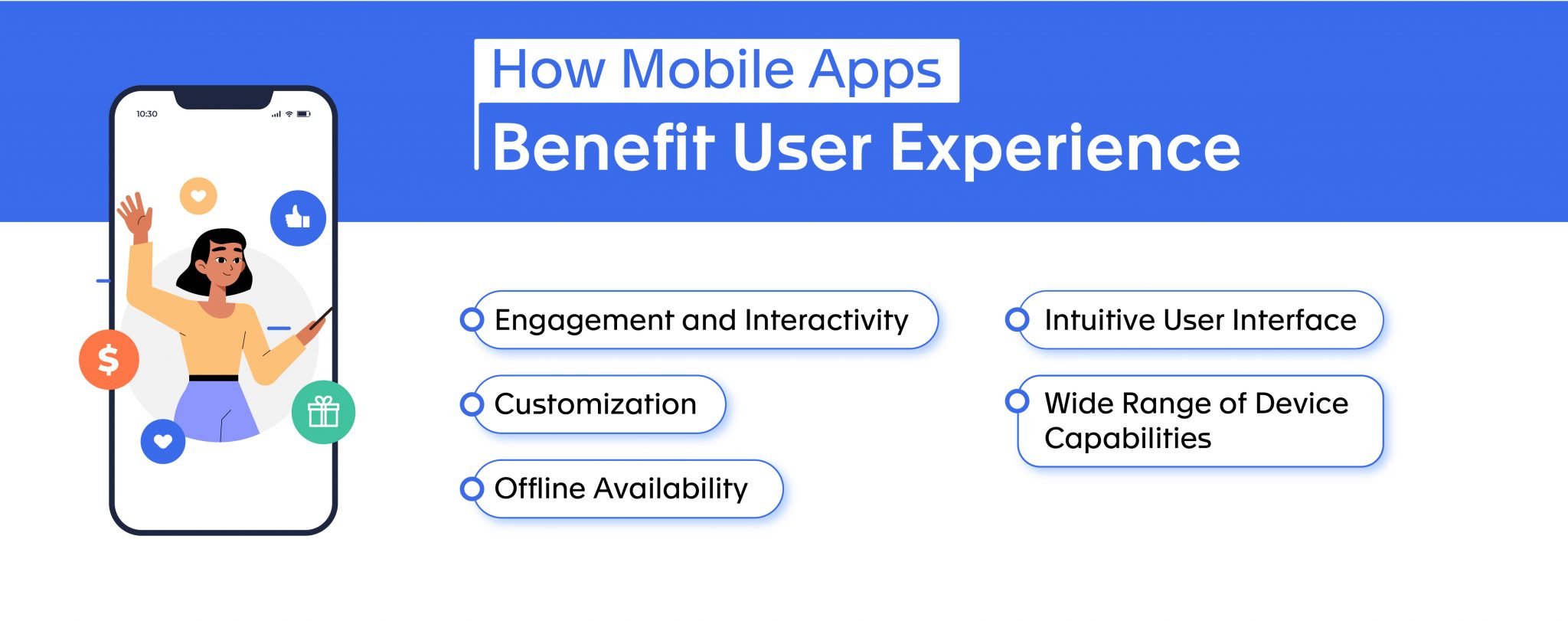 10:30

$

How Mobile Apps
Benefit User Experience

Engagement and Interactivity

Customization

Offline Availability

Intuitive User Interface

Wide Range of Device Capabilities